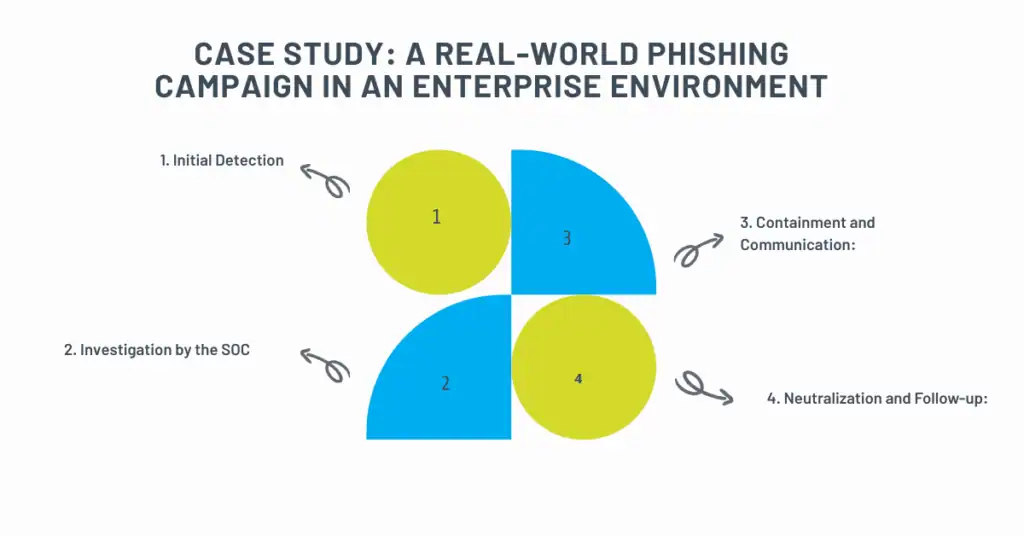 CASE STUDY: A REAL-WORLD PHISHING CAMPAIGN IN AN ENTERPRISE ENVIRONMENT

1. Initial Detection

1

3

3. Containment and Communication:

2. Investigation by the SOC

2

4

4. Neutralization and Follow-up: